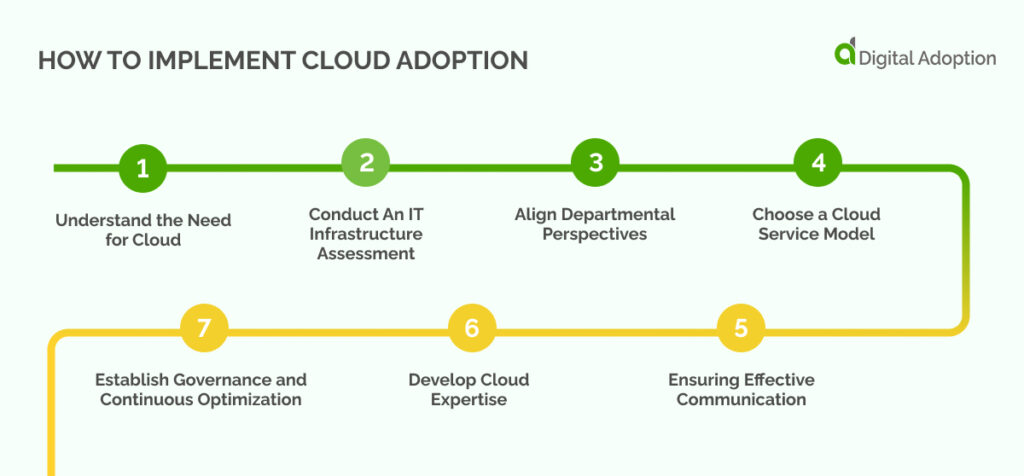 HOW TO IMPLEMENT CLOUD ADOPTION

Digital Adoption

1
Understand the Need for Cloud

2
Conduct An IT Infrastructure Assessment

3
Align Departmental Perspectives

4
Choose a Cloud Service Model

5
Ensuring Effective Communication

6
Develop Cloud Expertise

7
Establish Governance and Continuous Optimization